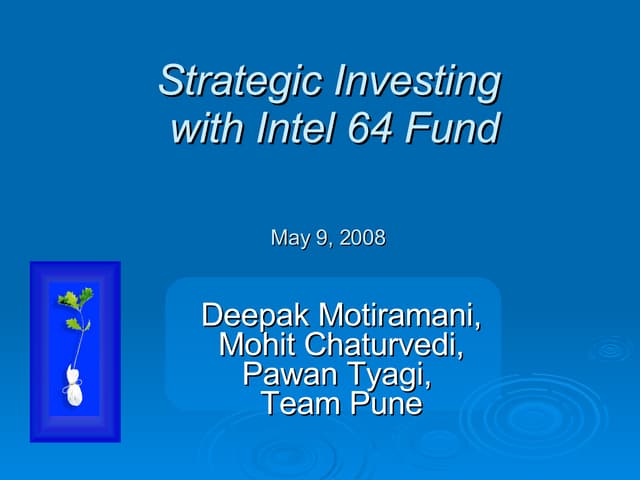 Strategic Investing with Intel 64 Fund

May 9, 2008

Deepak Motiramani, Mohit Chaturvedi, Pawan Tyagi, Team Pune